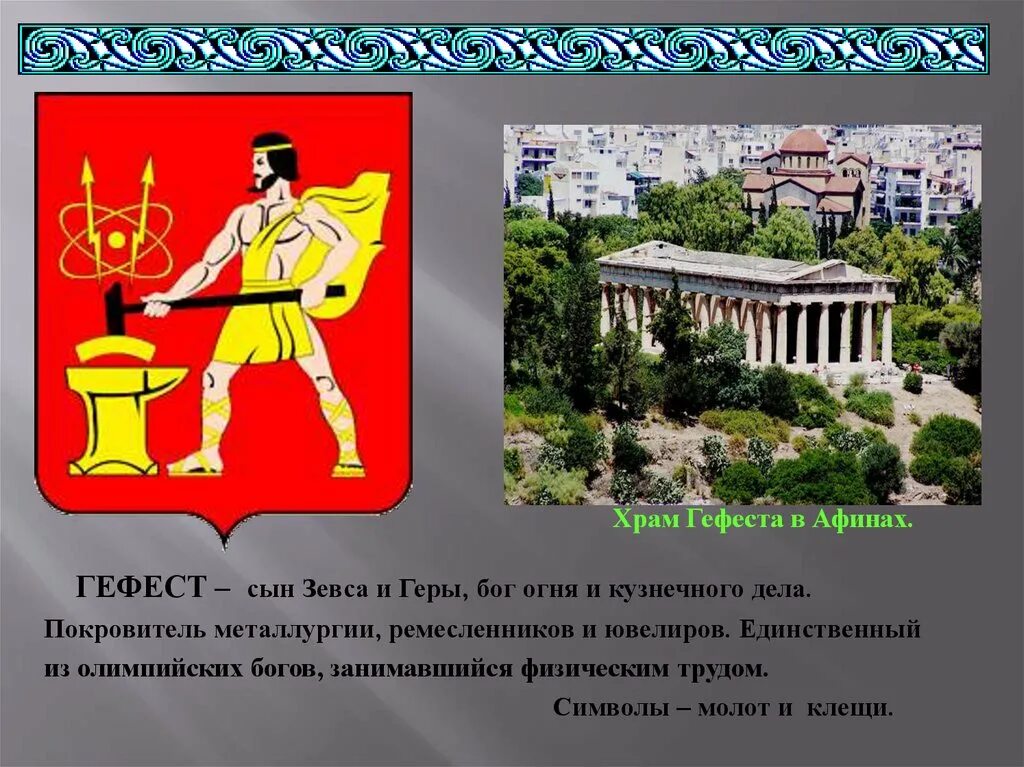 Храм Гефеста в Афинах.

ГЕФЕСТ – сын Зевса и Геры, бог огня и кузнечного дела. Покровитель металлургии, ремесленников и ювелиров. Единственный из олимпийских богов, занимавшийся физическим трудом.

Символы – молот и клещи.